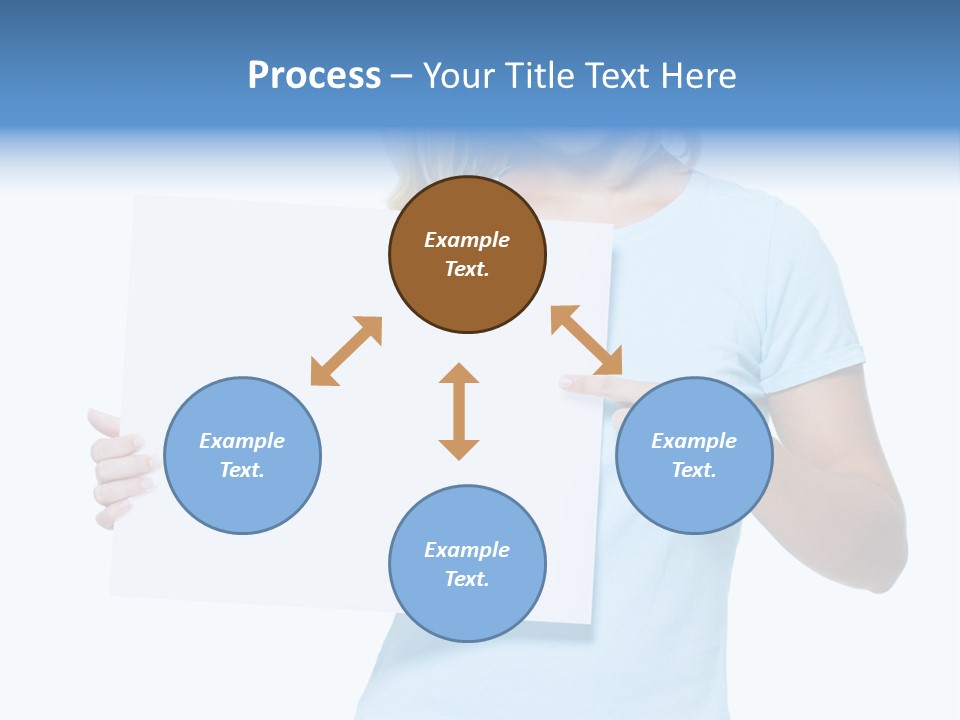 Process – Your Title Text Here

Example Text.

Example Text.

Example Text.

Example Text.